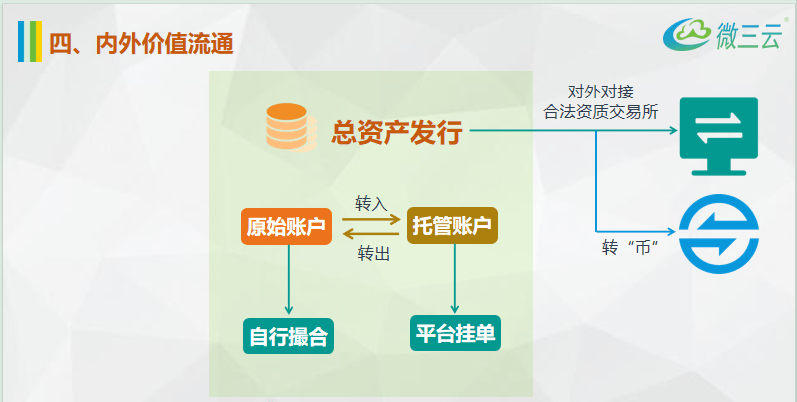 四、内外价值流通

微三云

总资产发行

对外对接
合法资质交易所

原始账户

转入

转出

托管账户

转“币”

自行撮合

平台挂单